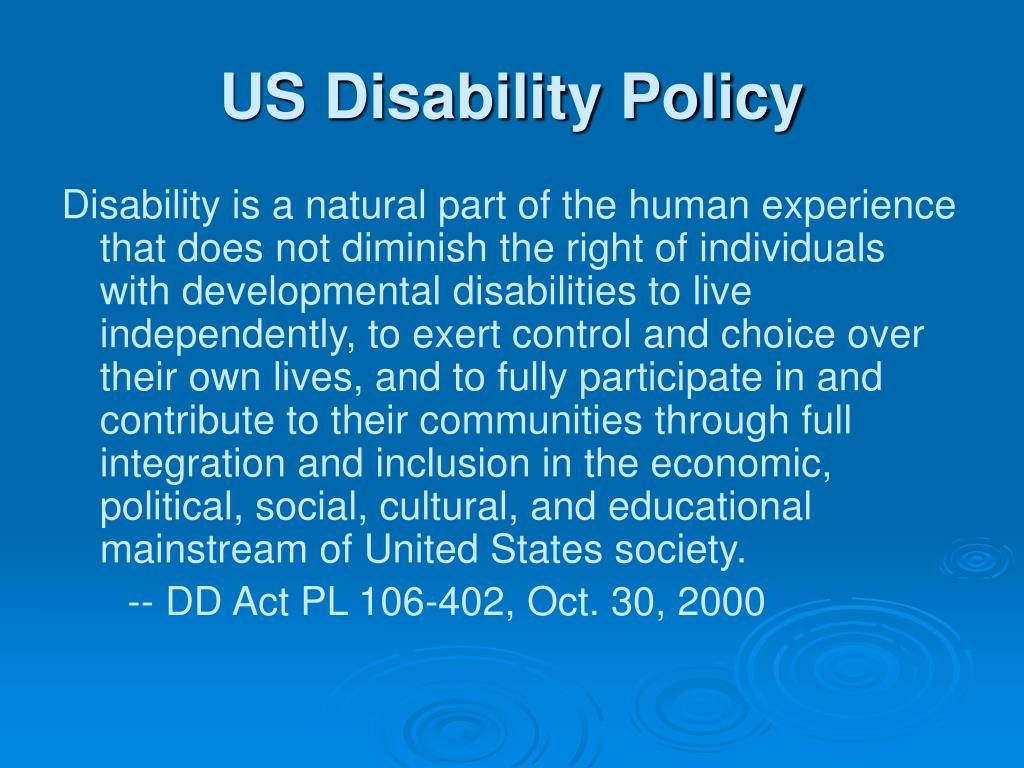 US Disability Policy

Disability is a natural part of the human experience that does not diminish the right of individuals with developmental disabilities to live independently, to exert control and choice over their own lives, and to fully participate in and contribute to their communities through full integration and inclusion in the economic, political, social, cultural, and educational mainstream of United States society.

-- DD Act PL 106-402, Oct. 30, 2000